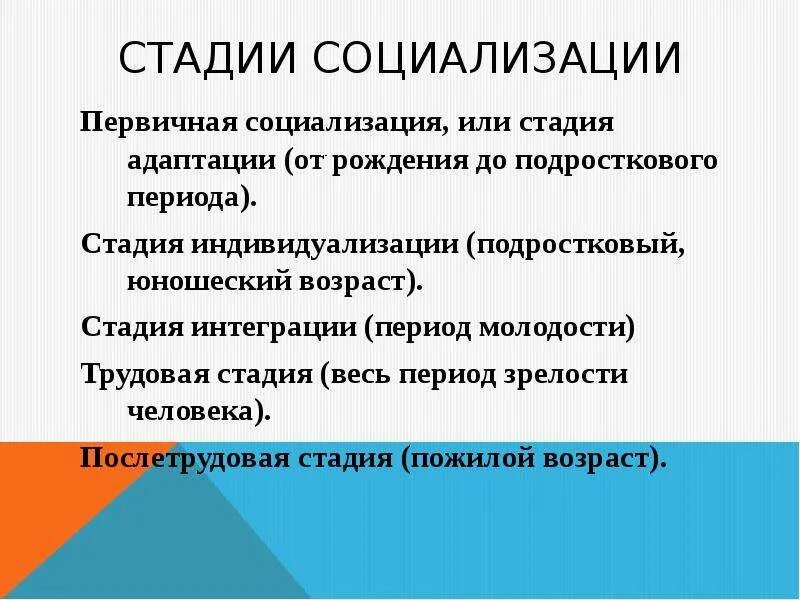 СТАДИИ СОЦИАЛИЗАЦИИ

Первичная социализация, или стадия адаптации (от рождения до подросткового периода).

Стадия индивидуализации (подростковый, юношеский возраст).

Стадия интеграции (период молодости)

Трудовая стадия (весь период зрелости человека).

Послетрудовая стадия (пожилой возраст).